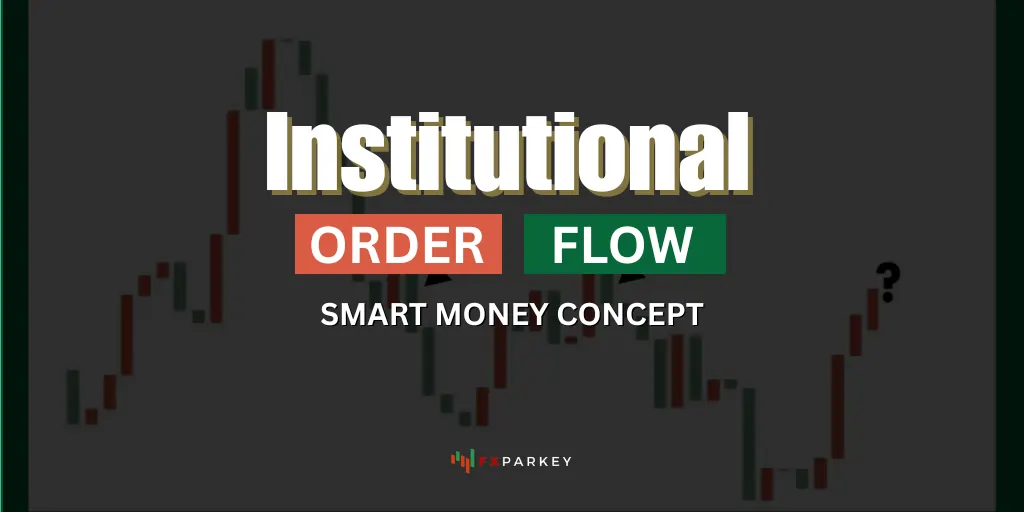 Institutional

ORDER FLOW

SMART MONEY CONCEPT

?

FXPARKEY